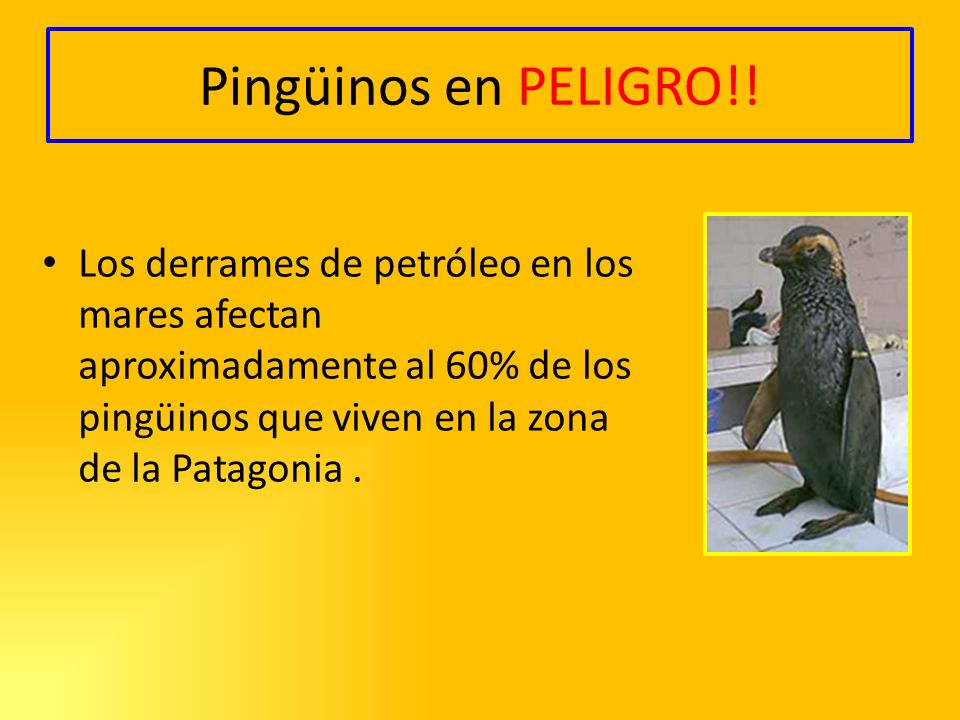 Pingüinos en PELIGRO!!

• Los derrames de petróleo en los mares afectan aproximadamente al 60% de los pingüinos que viven en la zona de la Patagonia .